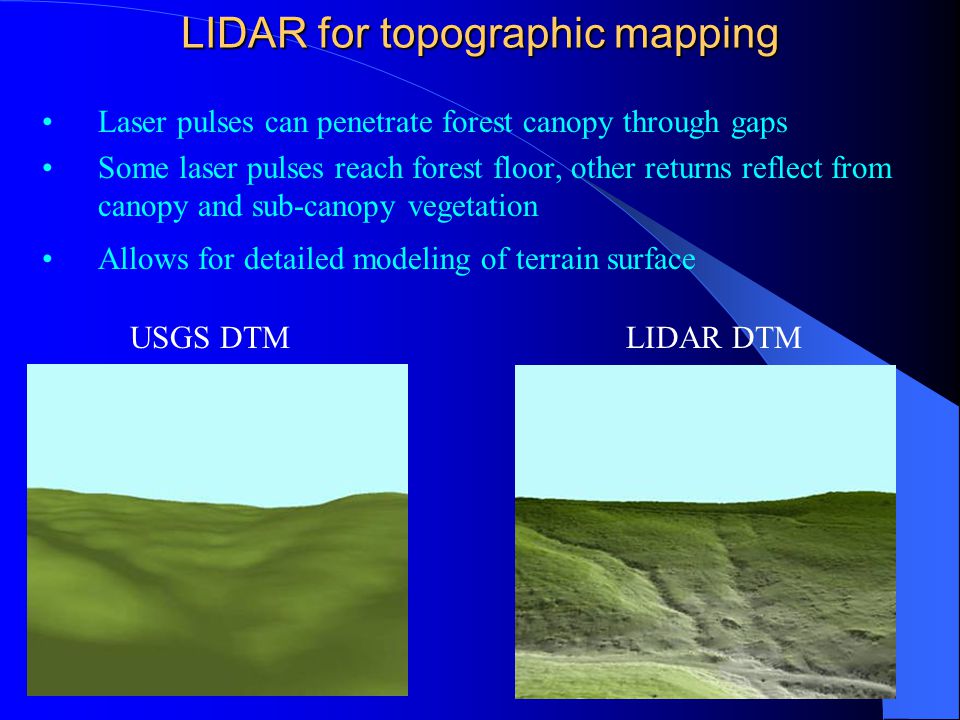 LIDAR for topographic mapping

• Laser pulses can penetrate forest canopy through gaps

• Some laser pulses reach forest floor, other returns reflect from canopy and sub-canopy vegetation

• Allows for detailed modeling of terrain surface

USGS DTM

LIDAR DTM